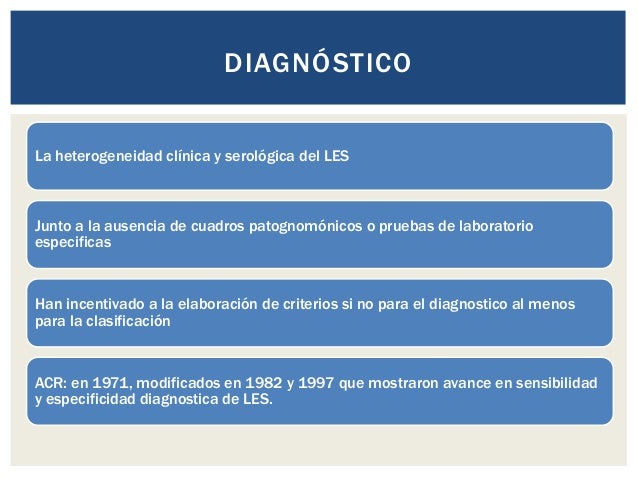 DIAGNÓSTICO

La heterogeneidad clínica y serológica del LES

Junto a la ausencia de cuadros patognomónicos o pruebas de laboratorio especificas

Han incentivado a la elaboración de criterios si no para el diagnostico al menos para la clasificación

ACR: en 1971, modificados en 1982 y 1997 que mostraron avance en sensibilidad y especificidad diagnostica de LES.